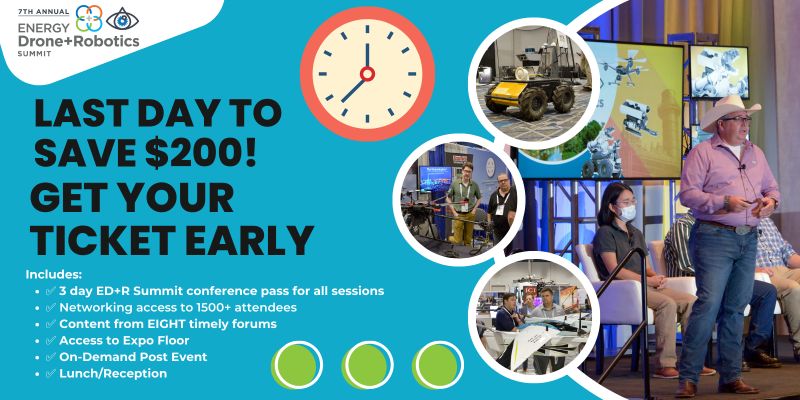 7TH ANNUAL
ENERGY
Drone+Robotics
SUMMIT

LAST DAY TO SAVE $200!
GET YOUR TICKET EARLY

Includes:
- ✅ 3 day ED+R Summit conference pass for all sessions
- ✅ Networking access to 1500+ attendees
- ✅ Content from EIGHT timely forums
- ✅ Access to Expo Floor
- ✅ On-Demand Post Event
- ✅ Lunch/Reception